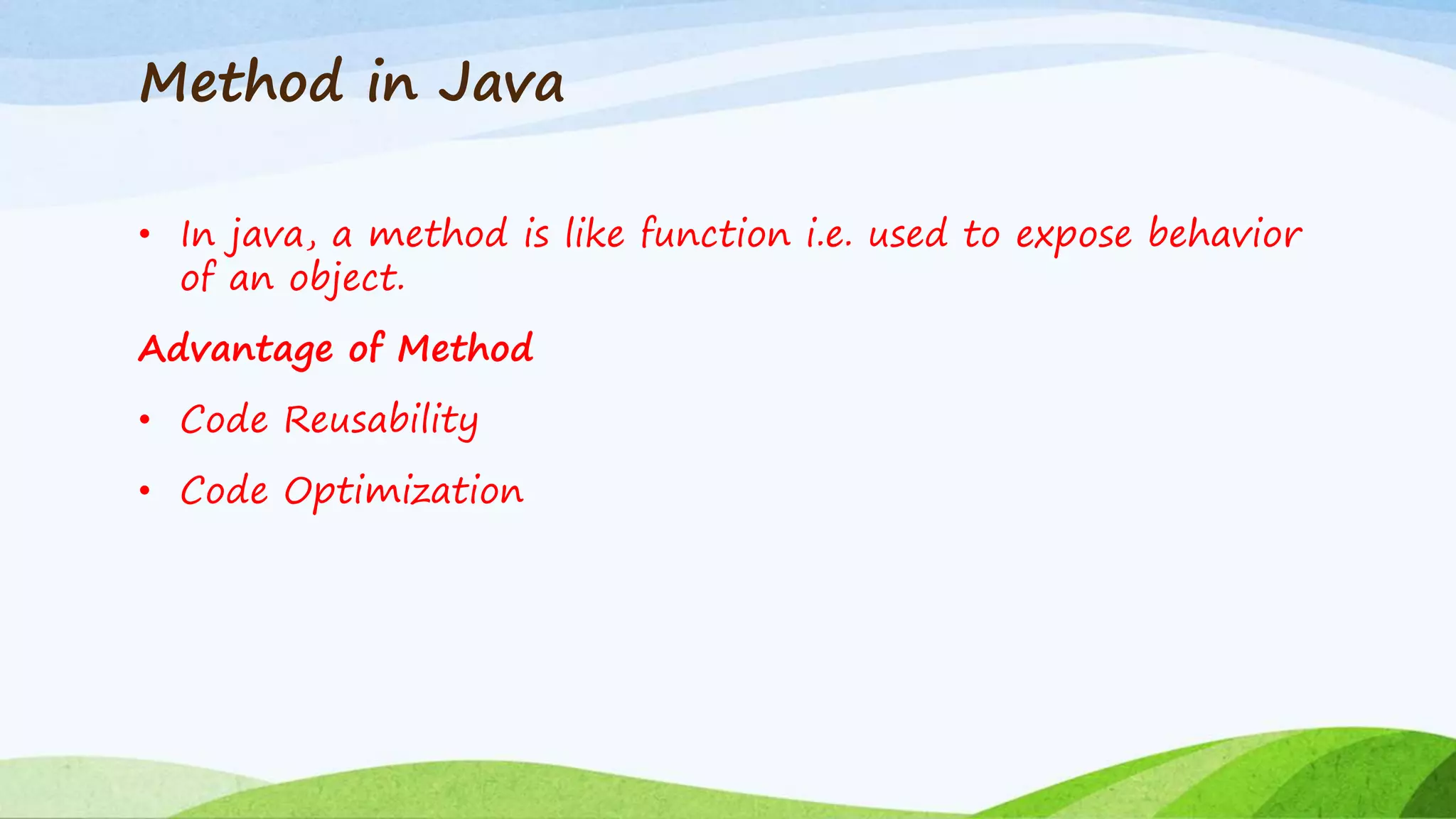 Method in Java

• In java, a method is like function i.e. used to expose behavior of an object.

Advantage of Method

• Code Reusability

• Code Optimization